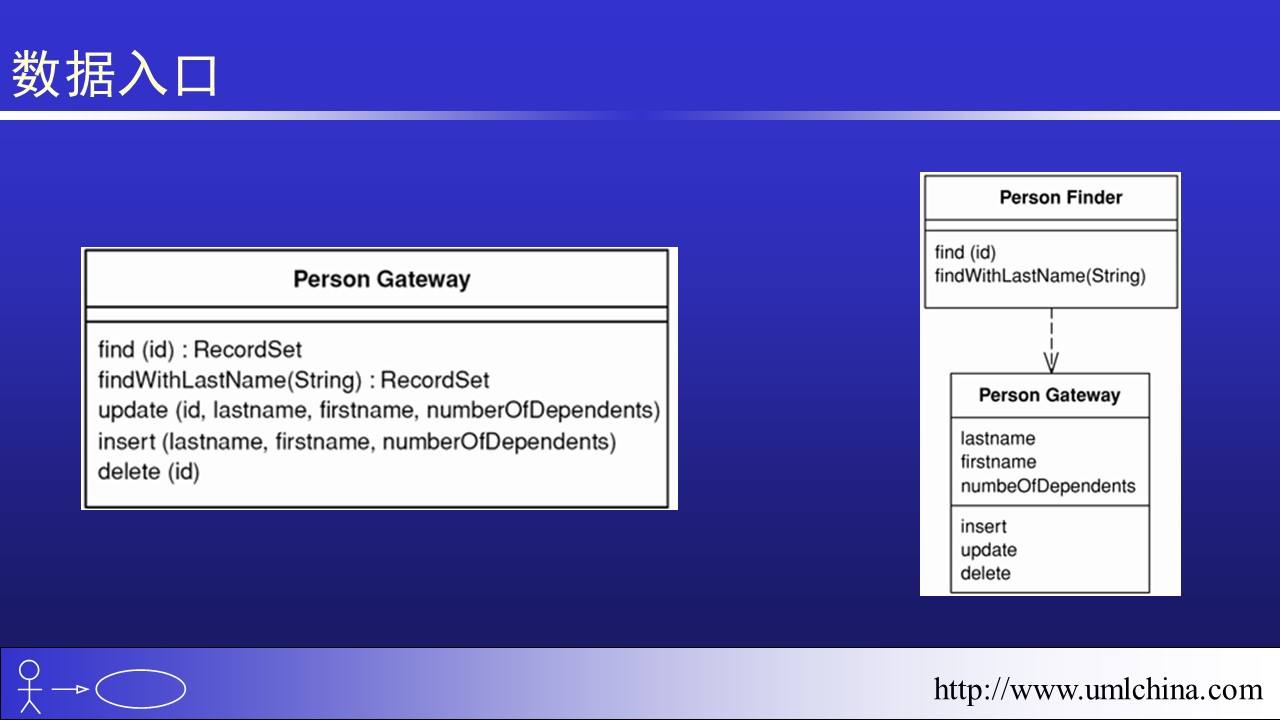 数据入口

Person Gateway

find (id) : RecordSet
findWithLastName(String) : RecordSet
update (id, lastname, firstname, numberOfDependents)
insert (lastname, firstname, numberOfDependents)
delete (id)

Person Finder

find (id)
findWithLastName(String)

Person Gateway

lastname
firstname
numbeOfDependents

insert
update
delete

http://www.umlchina.com